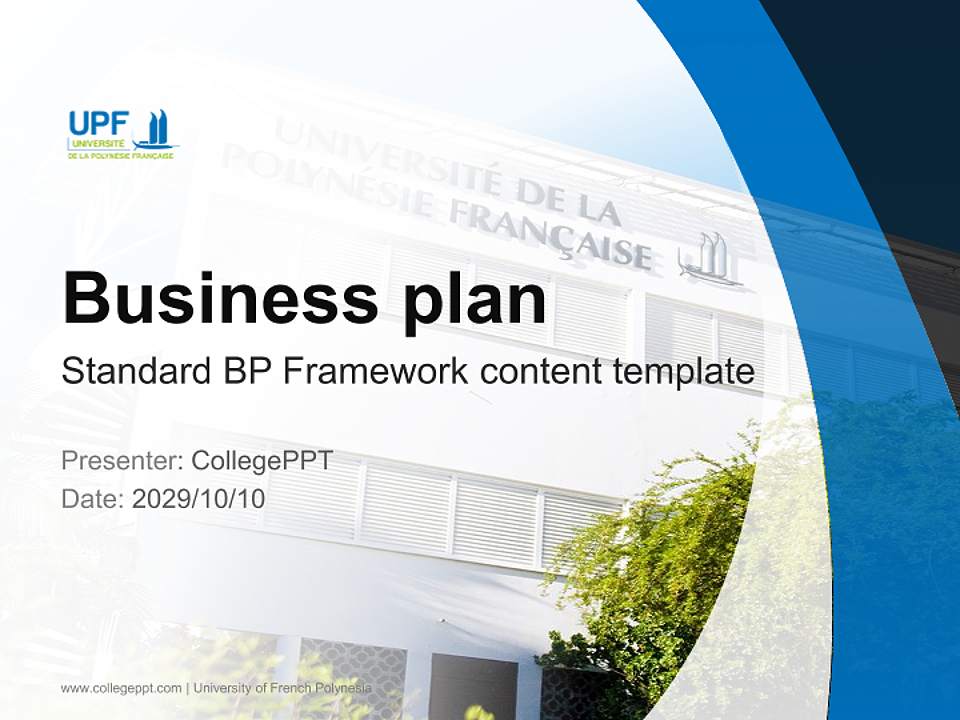 UPF
UNIVERSITÉ
DE LA POLYNÉSIE FRANÇAISE

UNIVERSITÉ DE LA POLYNÉSIE FRANÇAISE

Business plan

Standard BP Framework content template

Presenter: CollegePPT
Date: 2029/10/10

www.collegeppt.com | University of French Polynesia